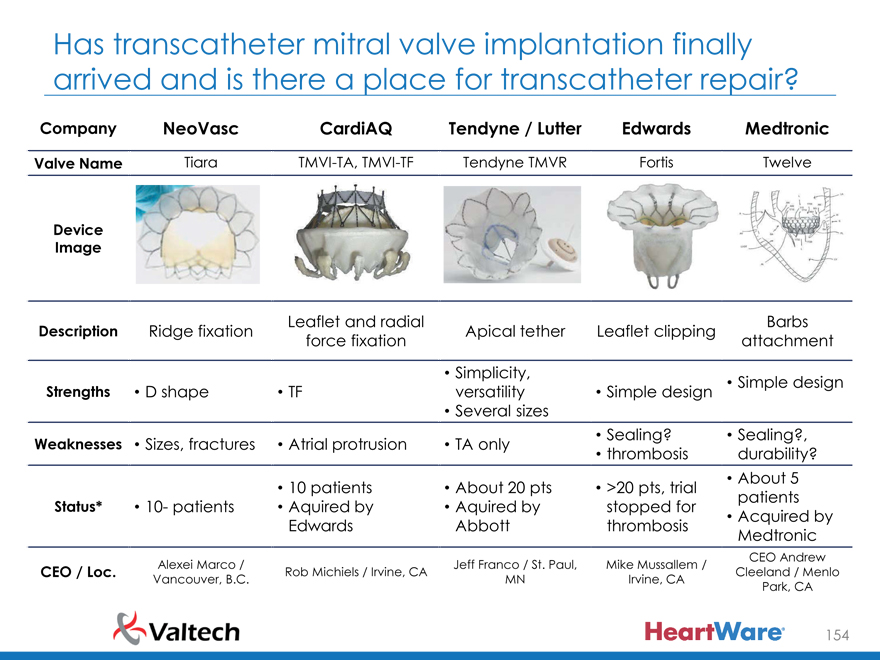 Has transcatheter mitral valve implantation finally arrived and is there a place for transcatheter repair?

| Company | NeoVasc | CardiAQ | Tendyne / Lutter | Edwards | Medtronic |
|---|---|---|---|---|---|
| Valve Name | Tiara | TMVI-TA, TMVI-TF | Tendyne TMVR | Fortis | Twelve |
| Device Image | | | | | |
| Description | Ridge fixation | Leaflet and radial force fixation | Apical tether | Leaflet clipping | Barbs attachment |
| Strengths | • D shape | • TF | • Simplicity, versatility • Several sizes | • Simple design | • Simple design |
| Weaknesses | • Sizes, fractures | • Atrial protrusion | • TA only | • Sealing? • thrombosis | • Sealing?, durability? |
| Status* | • 10- patients | • 10 patients • Aquired by Edwards | • About 20 pts • Aquired by Abbott | • >20 pts, trial stopped for thrombosis | • About 5 patients • Acquired by Medtronic |
| CEO / Loc. | Alexei Marco / Vancouver, B.C. | Rob Michiels / Irvine, CA | Jeff Franco / St. Paul, MN | Mike Mussallem / Irvine, CA | CEO Andrew Cleeland / Menlo Park, CA |

Valtech

HeartWare

154